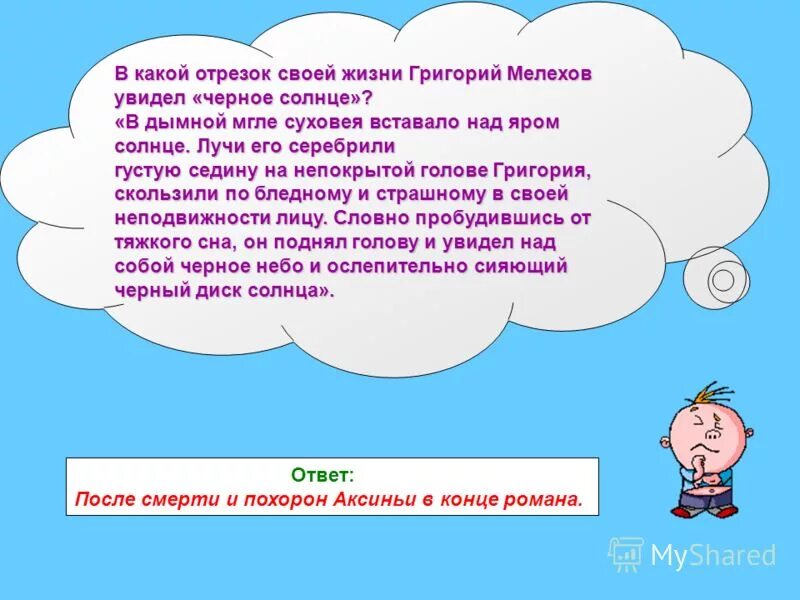 В какой отрезок своей жизни Григорий Мелехов увидел «черное солнце»?
«В дымной мгле суховея вставало над яром солнце. Лучи его серебрили густую седину на непокрытой голове Григория, скользили по бледному и страшному в своей неподвижности лицу. Словно пробудившись от тяжкого сна, он поднял голову и увидел над собой черное небо и ослепительно сияющий черный диск солнца».

Ответ:
После смерти и похорон Аксиньи в конце романа.

MyShared